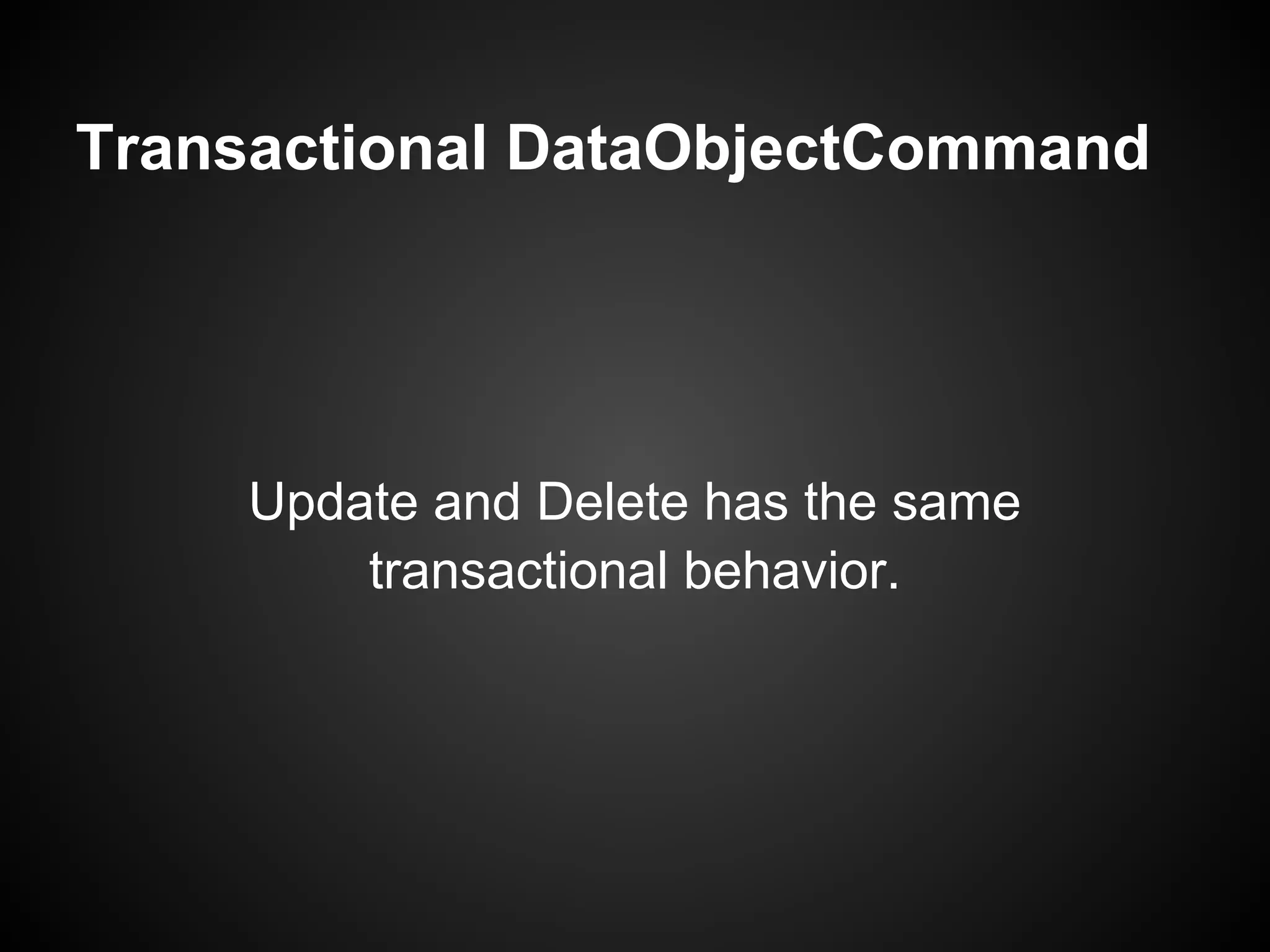 Transactional DataObjectCommand

Update and Delete has the same transactional behavior.